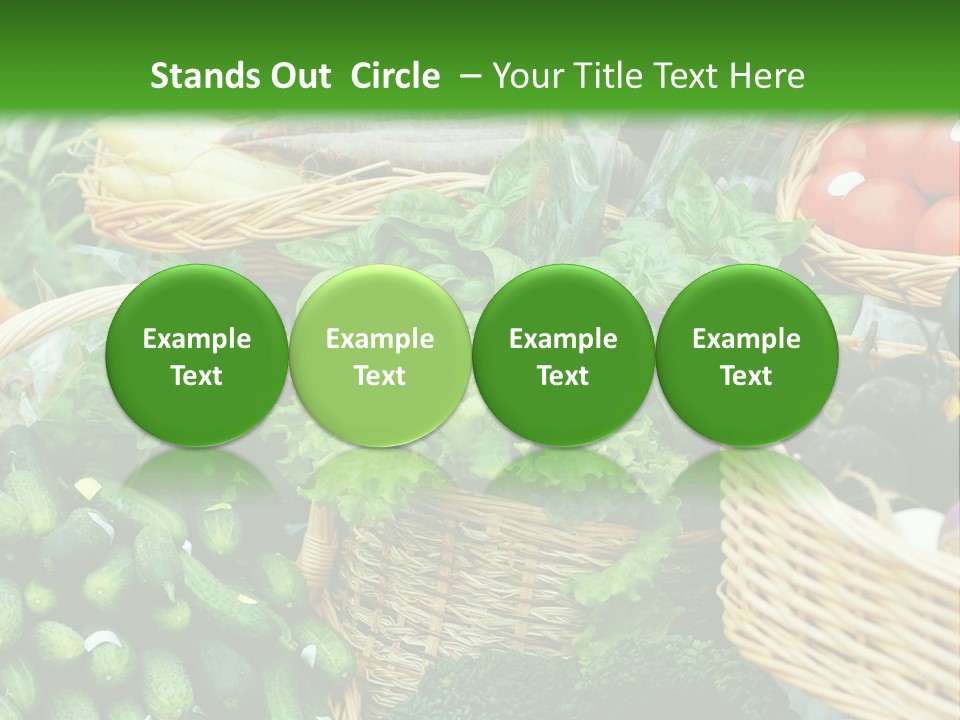 Stands Out Circle – Your Title Text Here

Example Text

Example Text

Example Text

Example Text